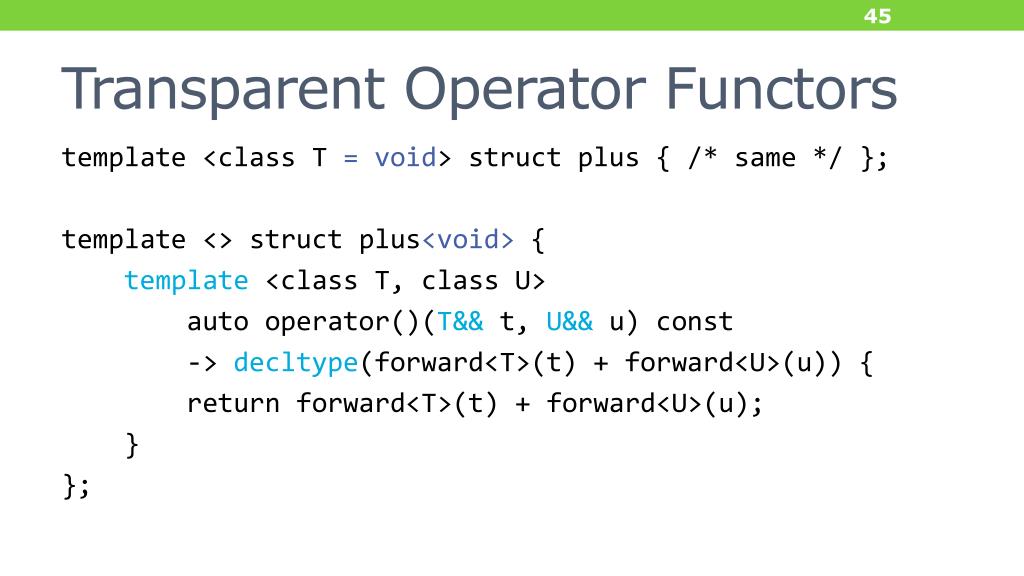 45

Transparent Operator Functors

template <class T = void> struct plus { /* same */ };

template <> struct plus<void> {
    template <class T, class U>
        auto operator()(T&& t, U&& u) const
        -> decltype(forward<T>(t) + forward<U>(u)) {
        return forward<T>(t) + forward<U>(u);
    }
};